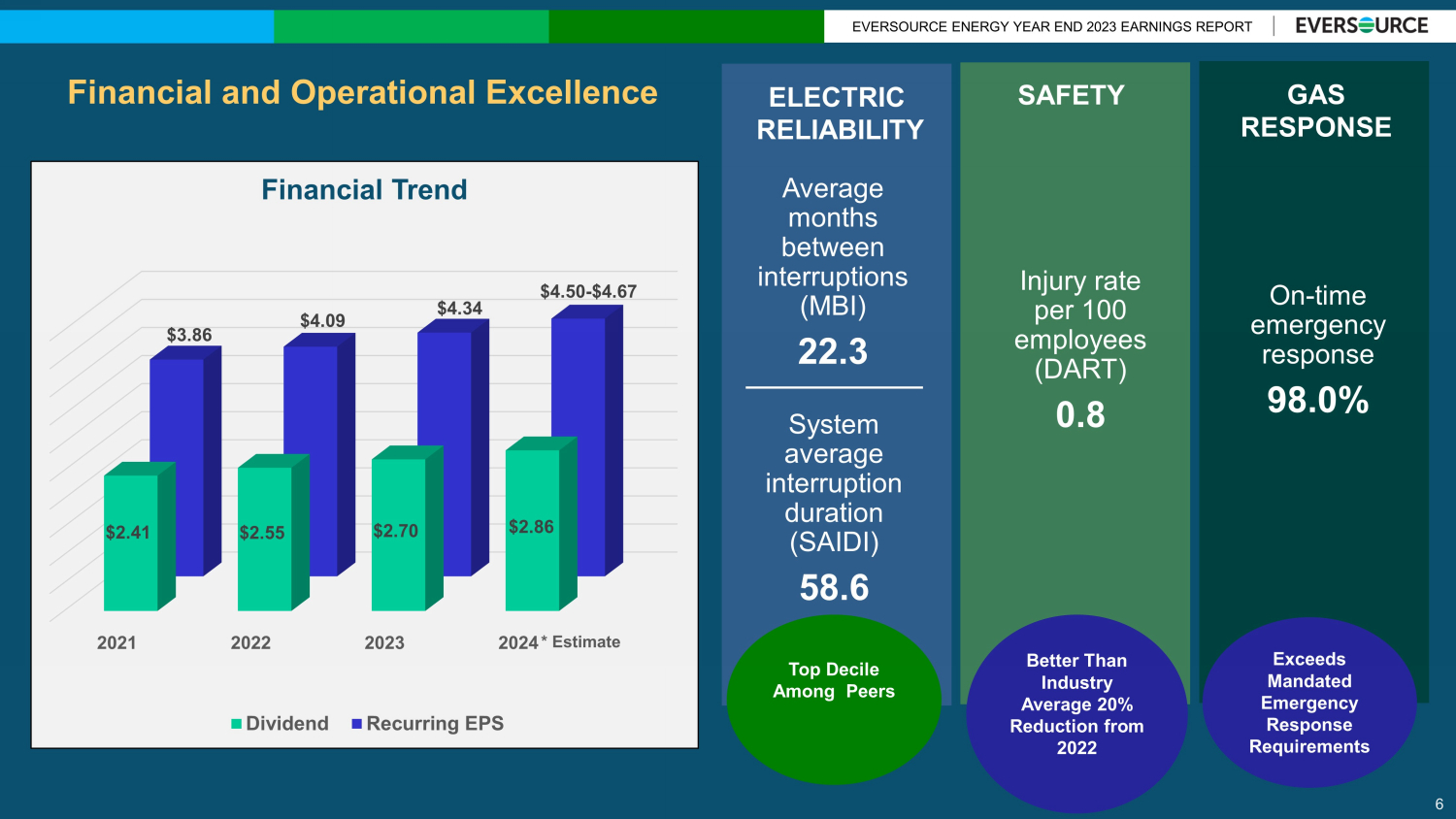 EVERSOURCE ENERGY YEAR END 2023 EARNINGS REPORT | EVERSOURCE

Financial and Operational Excellence

Financial Trend

$3.86
$4.09
$4.34
$4.50-$4.67

$2.41
$2.55
$2.70
$2.86

2021
2022
2023
2024* Estimate

Dividend Recurring EPS

ELECTRIC RELIABILITY

Average months between interruptions (MBI)

22.3

System average interruption duration (SAIDI)

58.6

Top Decile Among Peers

SAFETY

Injury rate per 100 employees (DART)

0.8

Better Than Industry Average 20% Reduction from 2022

GAS RESPONSE

On-time emergency response

98.0%

Exceeds Mandated Emergency Response Requirements

6